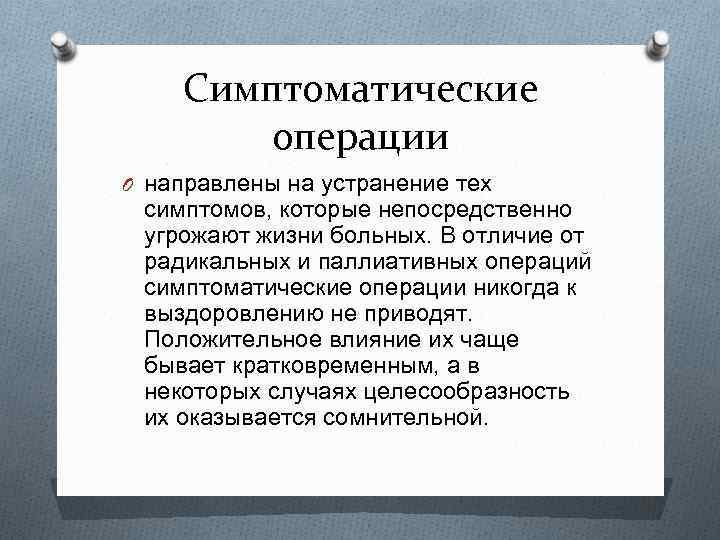 Симптоматические операции

направлены на устранение тех симптомов, которые непосредственно угрожают жизни больных. В отличие от радикальных и паллиативных операций симптоматические операции никогда к выздоровлению не приводят. Положительное влияние их чаще бывает кратковременным, а в некоторых случаях целесообразность их оказывается сомнительной.